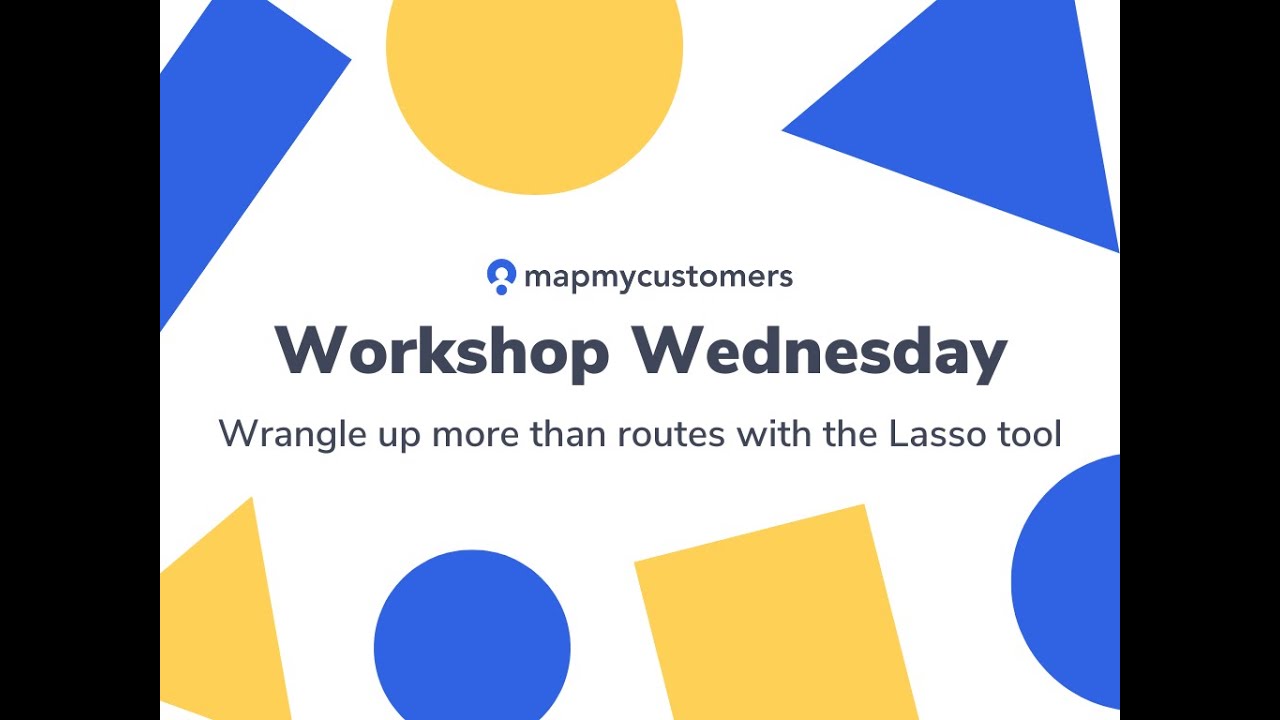 mapmycustomers

Workshop Wednesday

Wrangle up more than routes with the Lasso tool